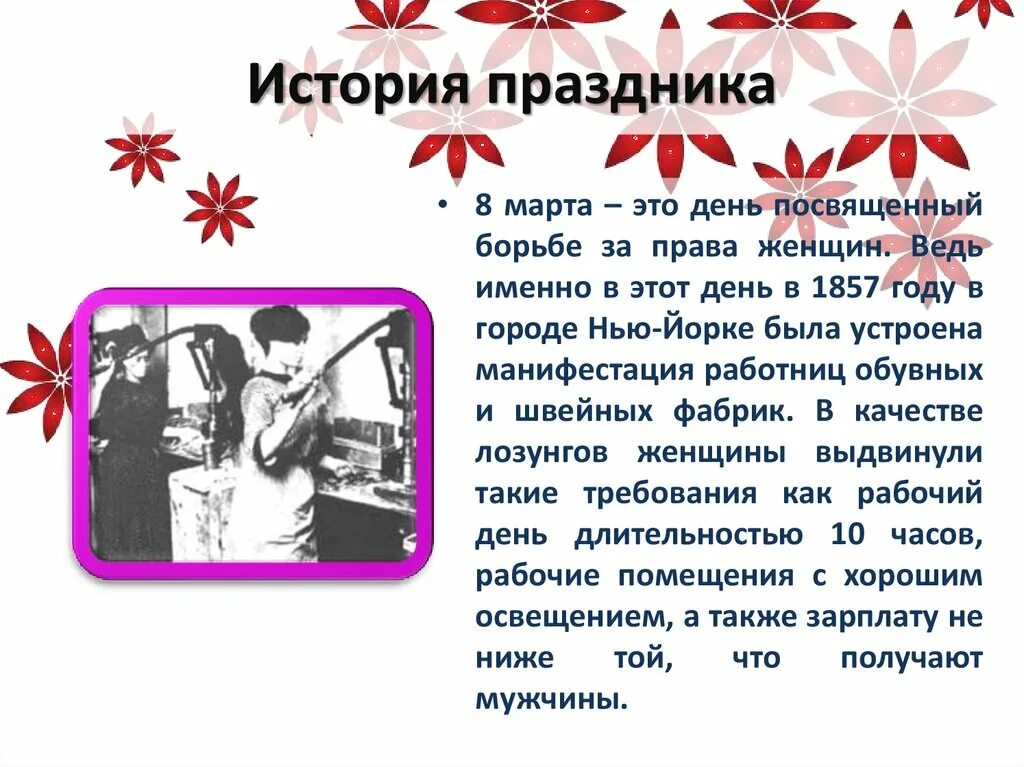 История праздника

• 8 марта – это день посвященный борьбе за права женщин. Ведь именно в этот день в 1857 году в городе Нью-Йорке была устроена манифестация работниц обувных и швейных фабрик. В качестве лозунгов женщины выдвинули такие требования как рабочий день длительностью 10 часов, рабочие помещения с хорошим освещением, а также зарплату не ниже той, что получают мужчины.